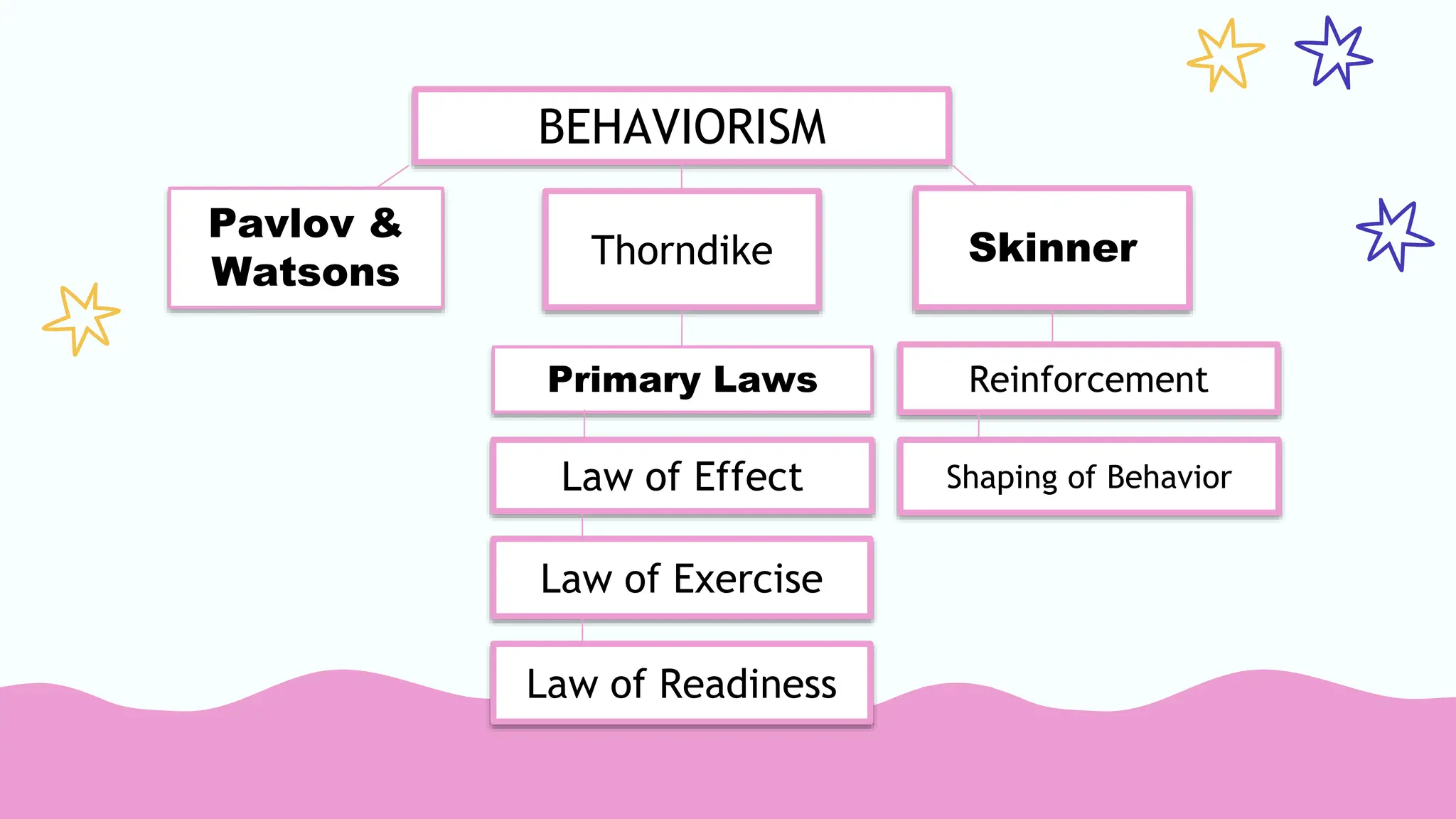 BEHAVIORISM

Pavlov & Watsons

Thorndike

Skinner

Primary Laws

Law of Effect

Law of Exercise

Law of Readiness

Reinforcement

Shaping of Behavior